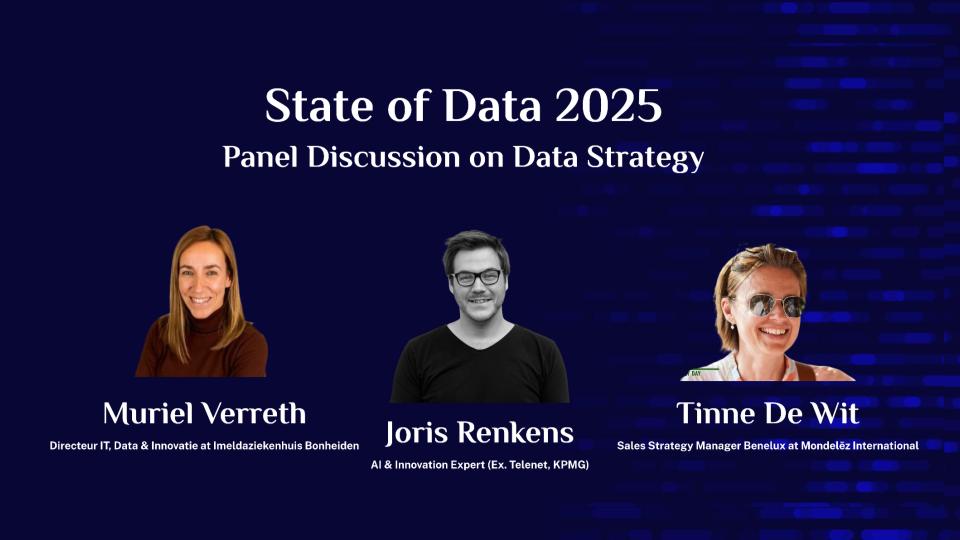 State of Data 2025
Panel Discussion on Data Strategy

Muriel Verreth
Directeur IT, Data & Innovatie at Imeldaziekenhuis Bonheiden

Joris Renkens
AI & Innovation Expert (Ex. Telenet, KPMG)

Tinne De Wit
Sales Strategy Manager Benelux at Mondelēz International